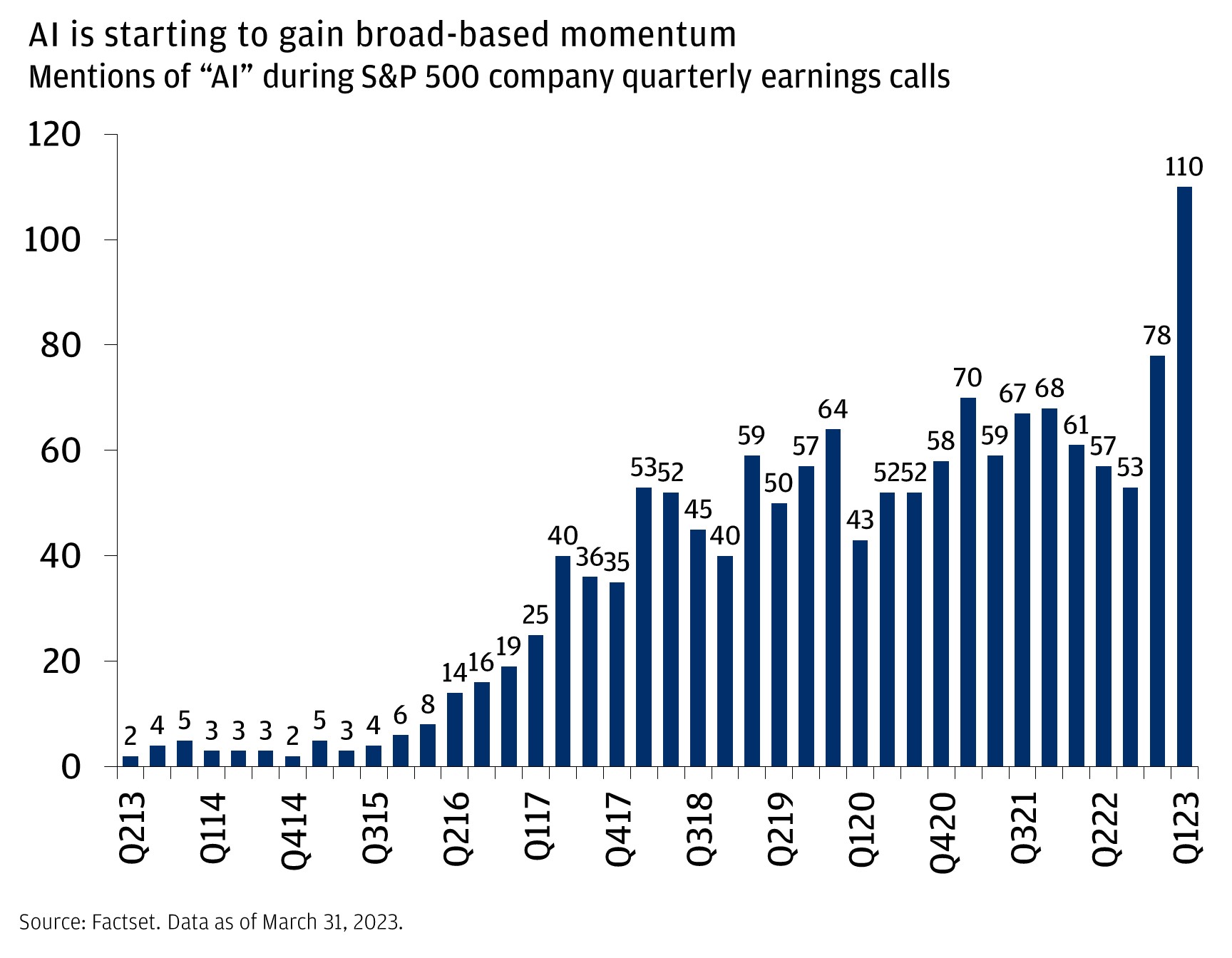 AI is starting to gain broad-based momentum
Mentions of “AI” during S&P 500 company quarterly earnings calls

120
100
80
60
40
20
0

2 4 5 3 3 3 2 5 3 4 6 8 14 16 19 25 40 36 35 53 52 45 40 59 50 57 64 43 52 52 58 70 59 67 68 61 57 53 78 110

Q213 Q114 Q414 Q315 Q216 Q117 Q417 Q318 Q219 Q120 Q420 Q321 Q222 Q123

Source: Factset. Data as of March 31, 2023.